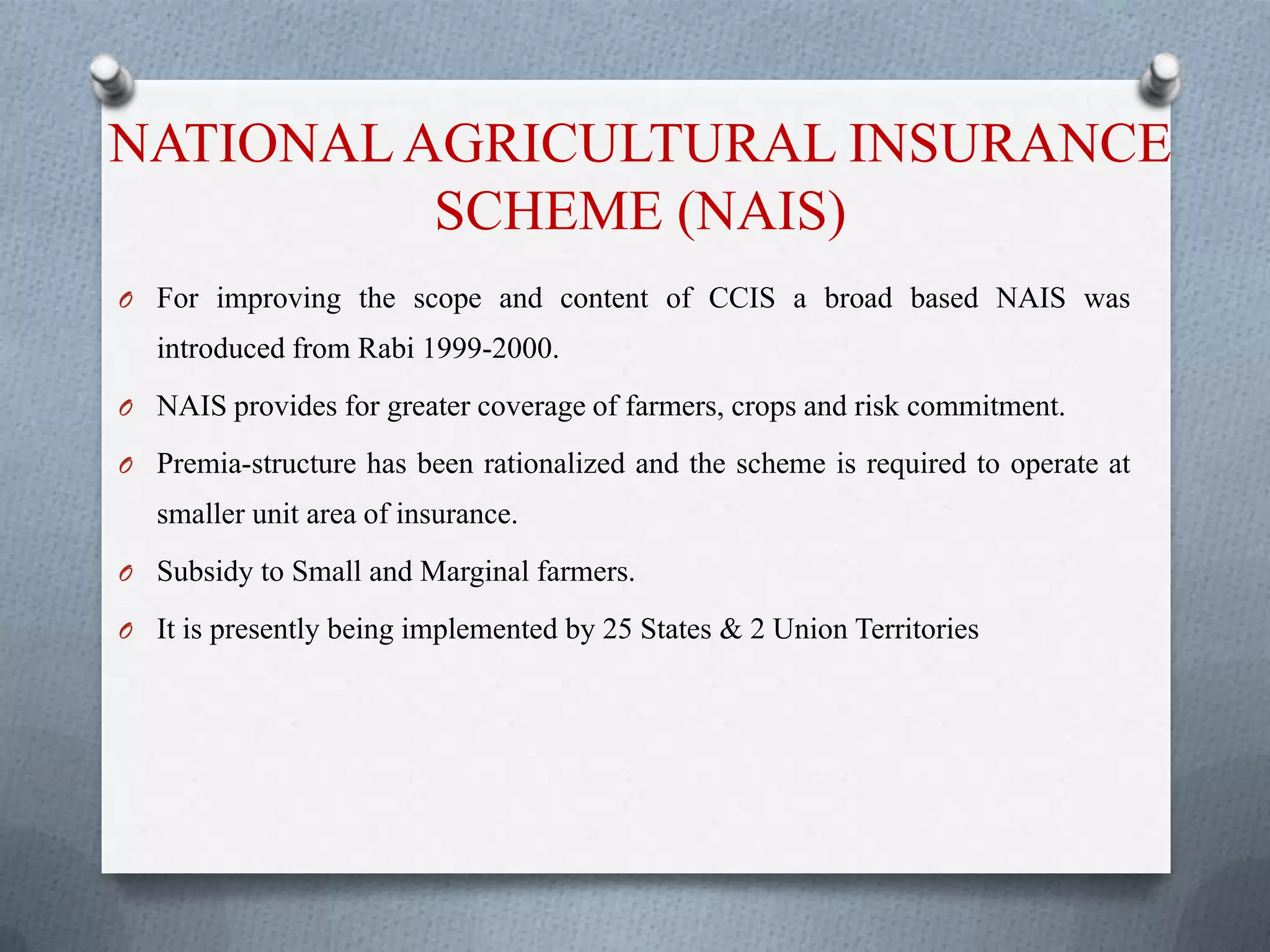 NATIONAL AGRICULTURAL INSURANCE SCHEME (NAIS)

O For improving the scope and content of CCIS a broad based NAIS was introduced from Rabi 1999-2000.

O NAIS provides for greater coverage of farmers, crops and risk commitment.

O Premia-structure has been rationalized and the scheme is required to operate at smaller unit area of insurance.

O Subsidy to Small and Marginal farmers.

O It is presently being implemented by 25 States & 2 Union Territories